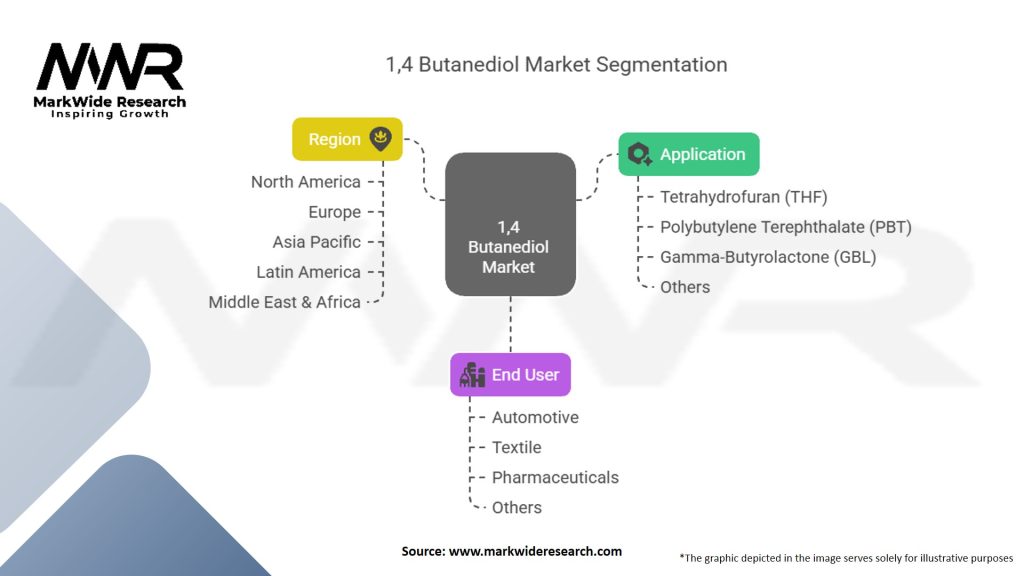 MWR
MarkWide Research
Inspiring Growth

1,4 Butanediol Market Segmentation

Region
North America
Europe
Asia Pacific
Latin America
Middle East & Africa

1,4 Butanediol Market

Application
Tetrahydrofuran (THF)
Polybutylene Terephthalate (PBT)
Gamma-Butyrolactone (GBL)
Others

End User
Automotive
Textile
Pharmaceuticals
Others

Source: www.markwideresearch.com

*The graphic depicted in the image serves solely for illustrative purposes